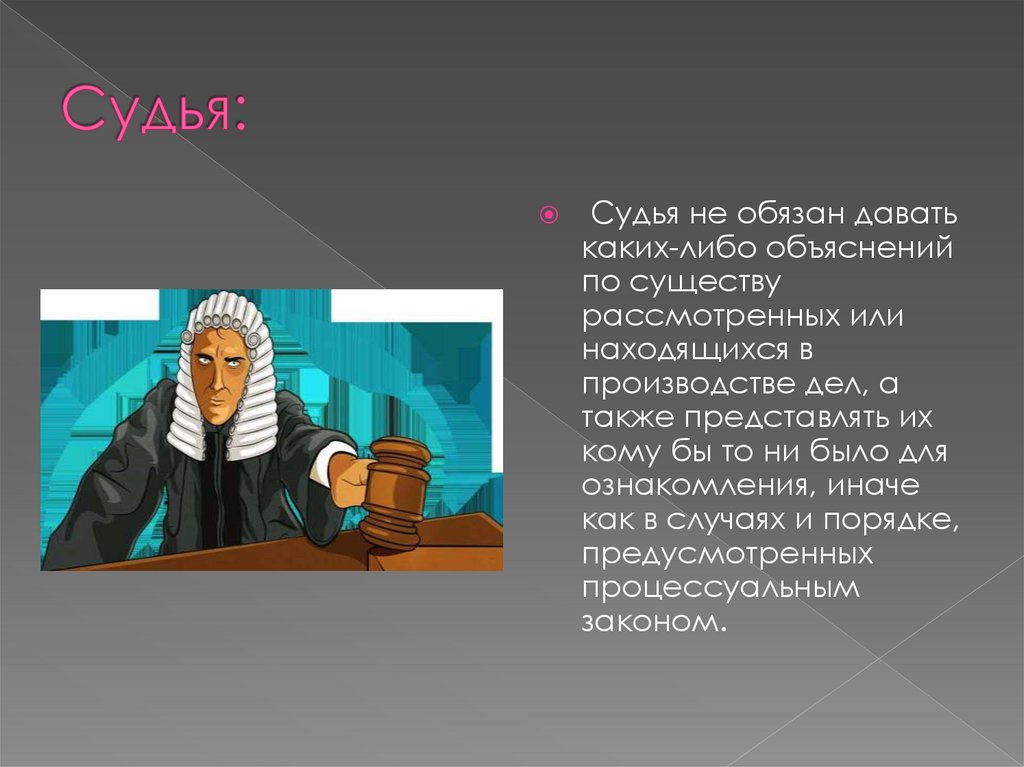 Судья:

Судья не обязан давать каких-либо объяснений по существу рассмотренных или находящихся в производстве дел, а также представлять их кому бы то ни было для ознакомления, иначе как в случаях и порядке, предусмотренных процессуальным законом.